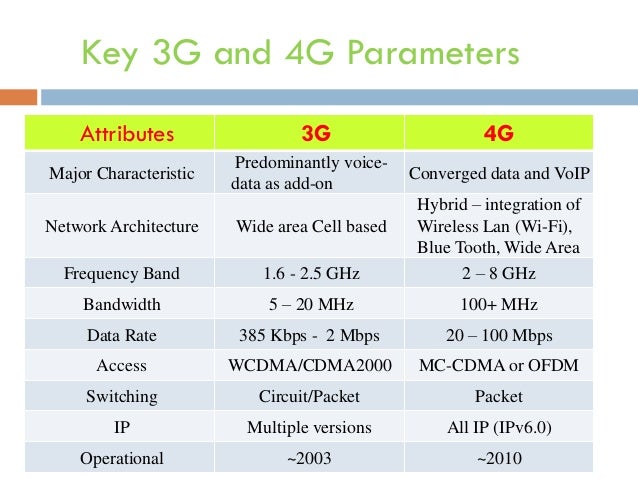 Key 3G and 4G Parameters

| Attributes | 3G | 4G |
|---|---|---|
| Major Characteristic | Predominantly voice-data as add-on | Converged data and VoIP |
| Network Architecture | Wide area Cell based | Hybrid – integration of Wireless Lan (Wi-Fi), Blue Tooth, Wide Area |
| Frequency Band | 1.6 - 2.5 GHz | 2 – 8 GHz |
| Bandwidth | 5 – 20 MHz | 100+ MHz |
| Data Rate | 385 Kbps - 2 Mbps | 20 – 100 Mbps |
| Access | WCDMA/CDMA2000 | MC-CDMA or OFDM |
| Switching | Circuit/Packet | Packet |
| IP | Multiple versions | All IP (IPv6.0) |
| Operational | ~2003 | ~2010 |